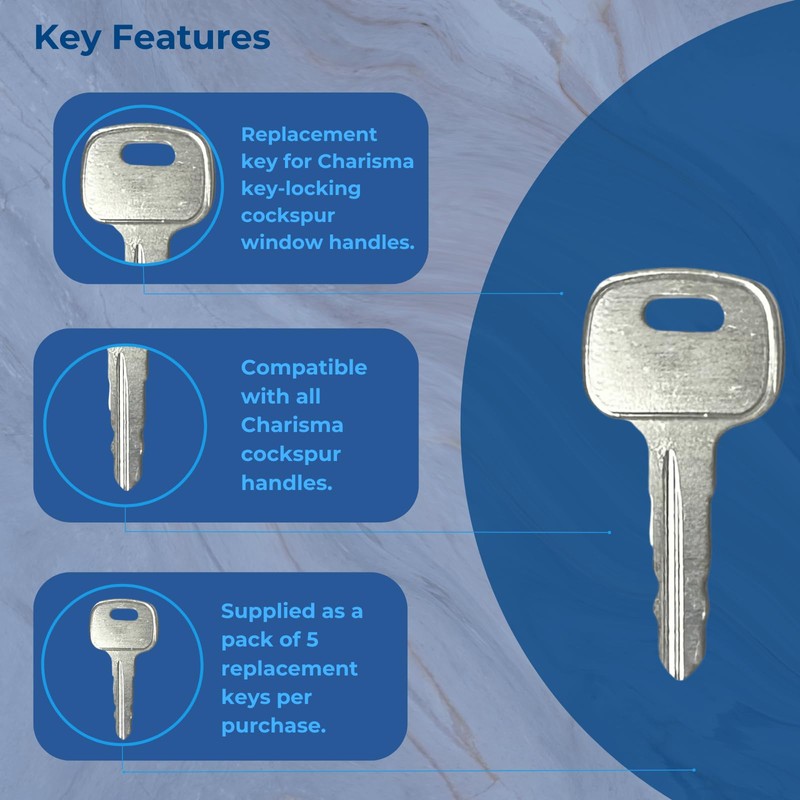 Key Features

Replacement key for Charisma key-locking cockspur window handles.

Compatible with all Charisma cockspur handles.

Supplied as a pack of 5 replacement keys per purchase.